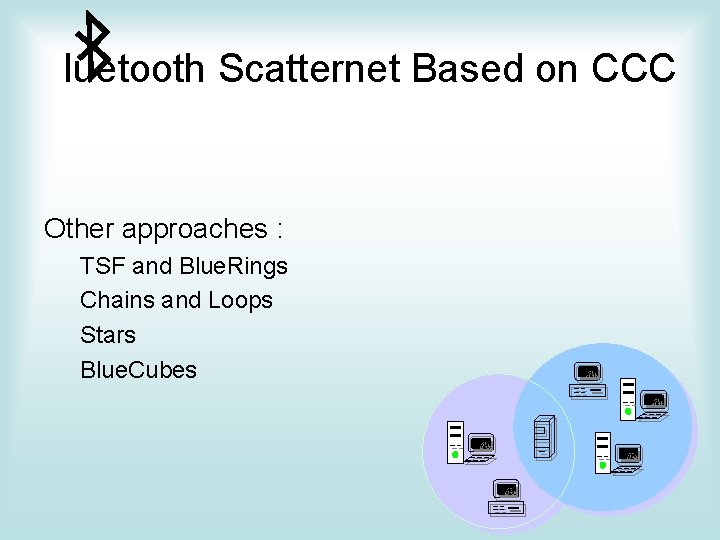 luetooth Scatternet Based on CCC

Other approaches :

TSF and BlueRings

Chains and Loops

Stars

BlueCubes